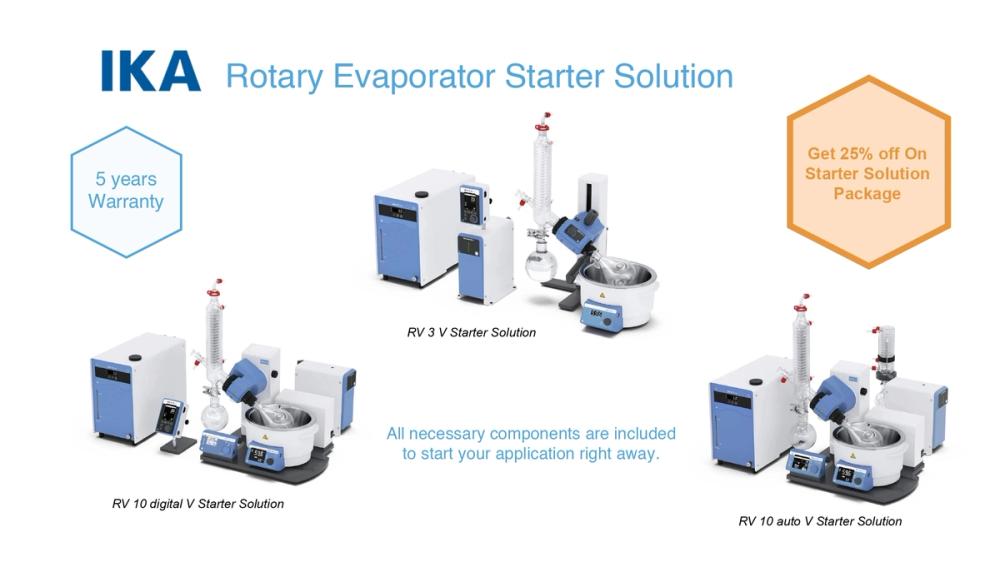 IKA Rotary Evaporator Starter Solution

5 years Warranty

Get 25% off On Starter Solution Package

RV 3 V Starter Solution

RV 10 digital V Starter Solution

All necessary components are included to start your application right away.

RV 10 auto V Starter Solution